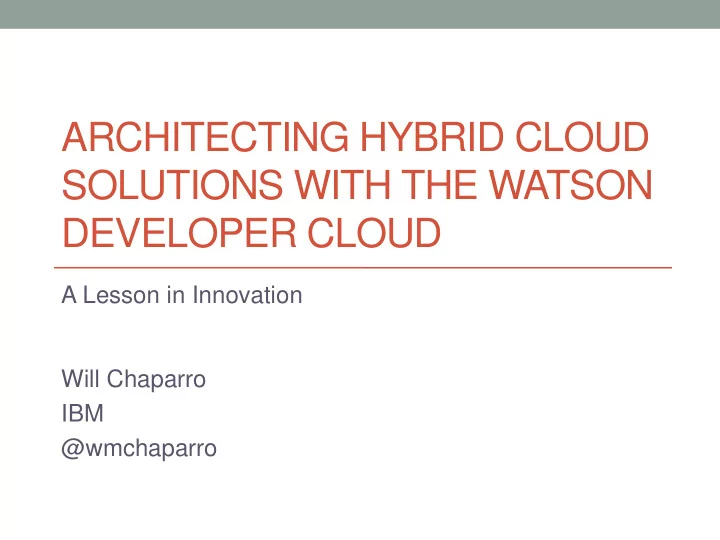 ARCHITECTING HYBRID CLOUD SOLUTIONS WITH THE WATSON DEVELOPER CLOUD

A Lesson in Innovation

Will Chaparro
IBM
@wmchaparro